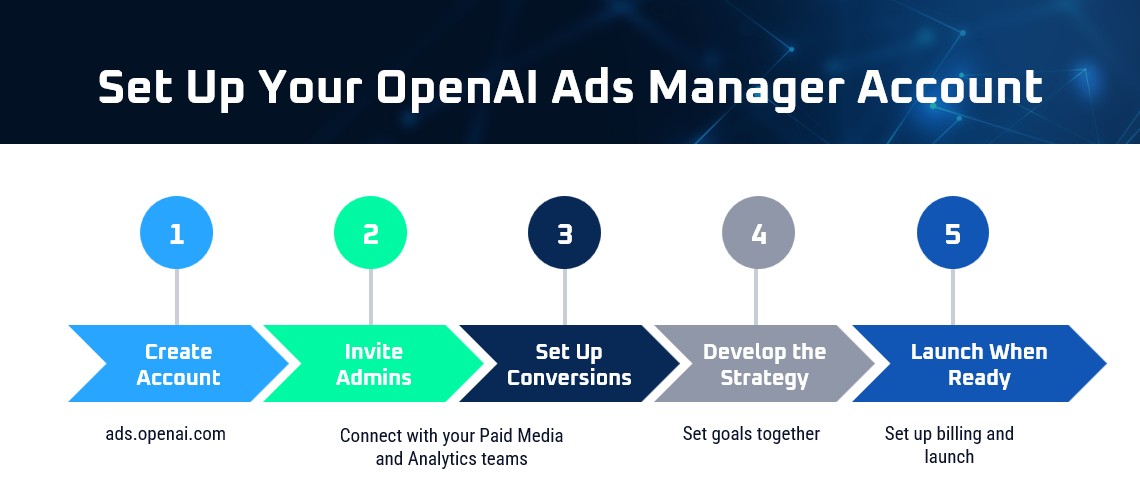 Set Up Your OpenAI Ads Manager Account

1

2

3

4

5

Create Account

Invite Admins

Set Up Conversions

Develop the Strategy

Launch When Ready

ads.openai.com

Connect with your Paid Media and Analytics teams

Set goals together

Set up billing and launch